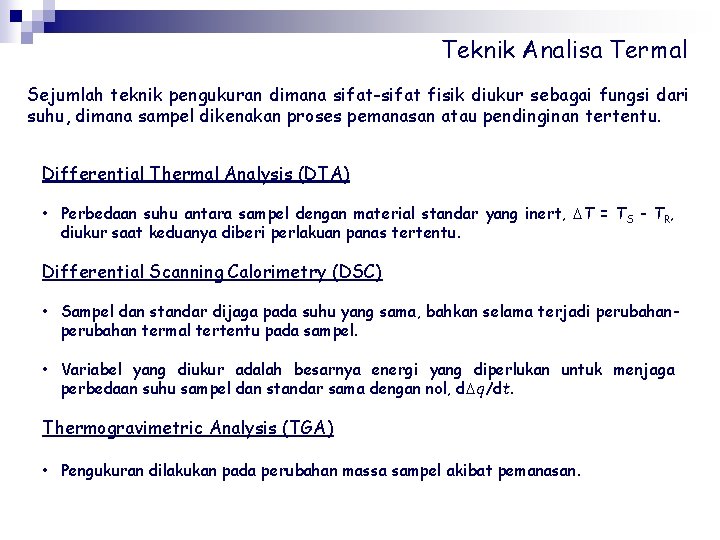 Teknik Analisa Termal

Sejumlah teknik pengukuran dimana sifat-sifat fisik diukur sebagai fungsi dari suhu, dimana sampel dikenakan proses pemanasan atau pendinginan tertentu.

Differential Thermal Analysis (DTA)

• Perbedaan suhu antara sampel dengan material standar yang inert, $\Delta T = T_S - T_R$, diukur saat keduanya diberi perlakuan panas tertentu.

Differential Scanning Calorimetry (DSC)

• Sampel dan standar dijaga pada suhu yang sama, bahkan selama terjadi perubahan-perubahan termal tertentu pada sampel.

• Variabel yang diukur adalah besarnya energi yang diperlukan untuk menjaga perbedaan suhu sampel dan standar sama dengan nol, $d\Delta q/dt$.

Thermogravimetric Analysis (TGA)

• Pengukuran dilakukan pada perubahan massa sampel akibat pemanasan.